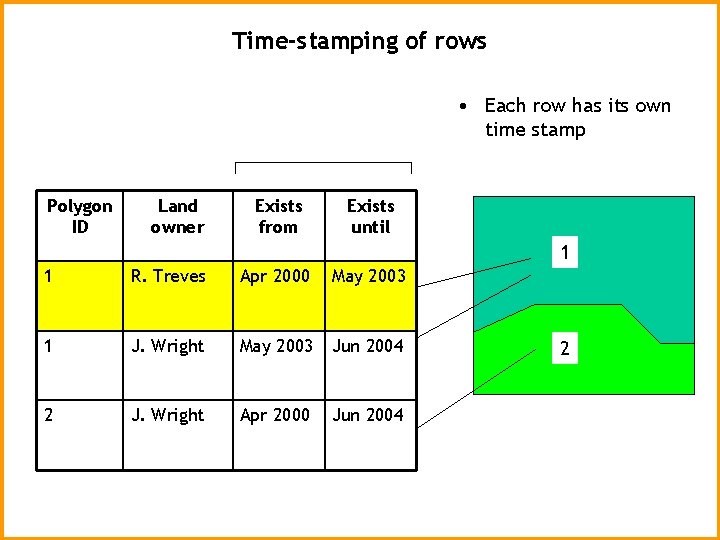 Time-stamping of rows

• Each row has its own time stamp

| Polygon ID | Land owner | Exists from | Exists until |
|---|---|---|---|
| 1 | R. Treves | Apr 2000 | May 2003 |
| 1 | J. Wright | May 2003 | Jun 2004 |
| 2 | J. Wright | Apr 2000 | Jun 2004 |

1

2